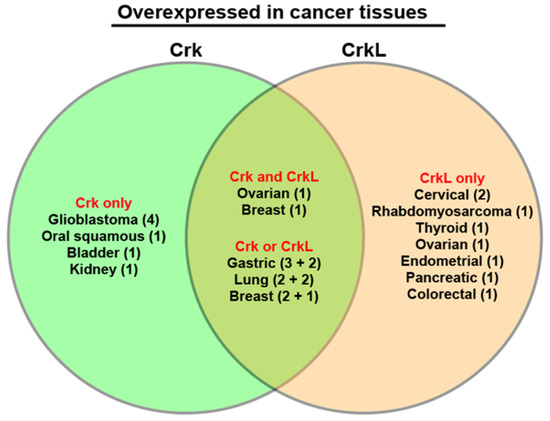 Overexpressed in cancer tissues

Crk

CrkL

Crk only
Glioblastoma (4)
Oral squamous (1)
Bladder (1)
Kidney (1)

Crk and CrkL
Ovarian (1)
Breast (1)

Crk or CrkL
Gastric (3 + 2)
Lung (2 + 2)
Breast (2 + 1)

CrkL only
Cervical (2)
Rhabdomyosarcoma (1)
Thyroid (1)
Ovarian (1)
Endometrial (1)
Pancreatic (1)
Colorectal (1)